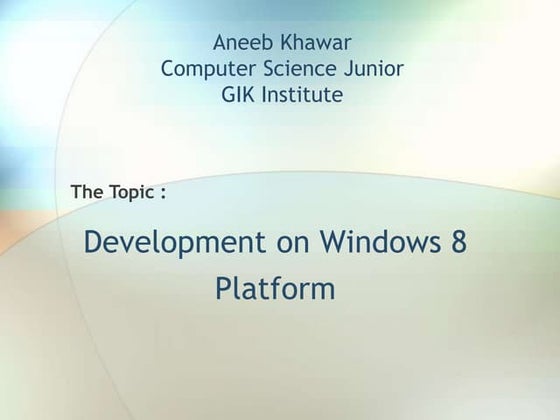 Aneeb Khawar
Computer Science Junior
GIK Institute

The Topic :

Development on Windows 8 Platform